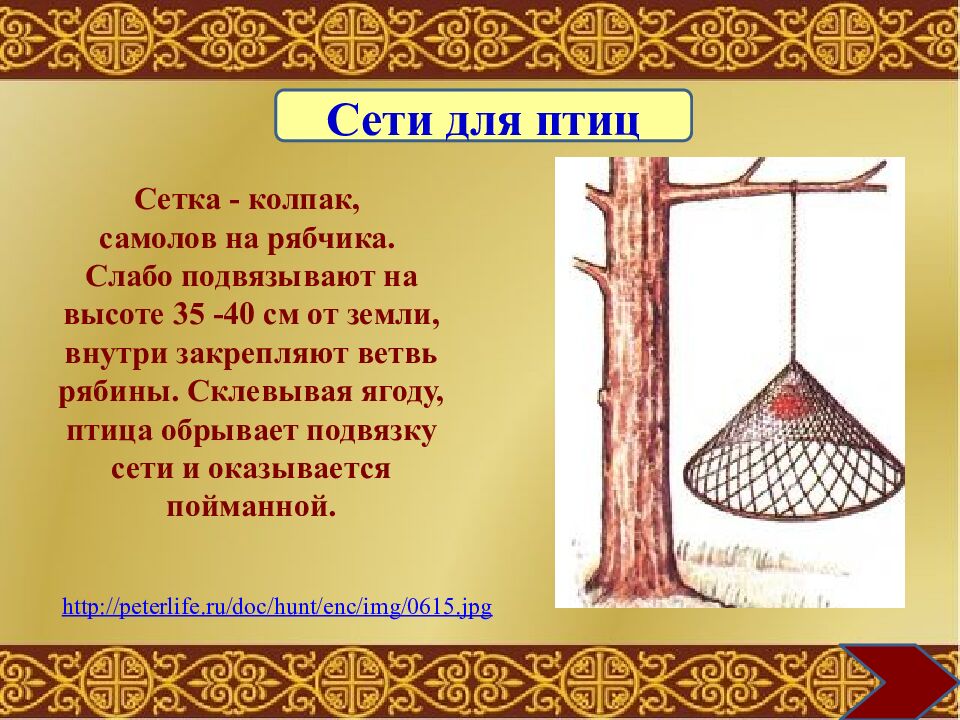 Сети для птиц

Сетка - колпак, самолов на рябчика. Слабо подвязывают на высоте 35 -40 см от земли, внутри закрепляют ветвь рябины. Склевывая ягоду, птица обрывает подвязку сети и оказывается пойманной.

http://peterlife.ru/doc/hunt/enc/img/0615.jpg